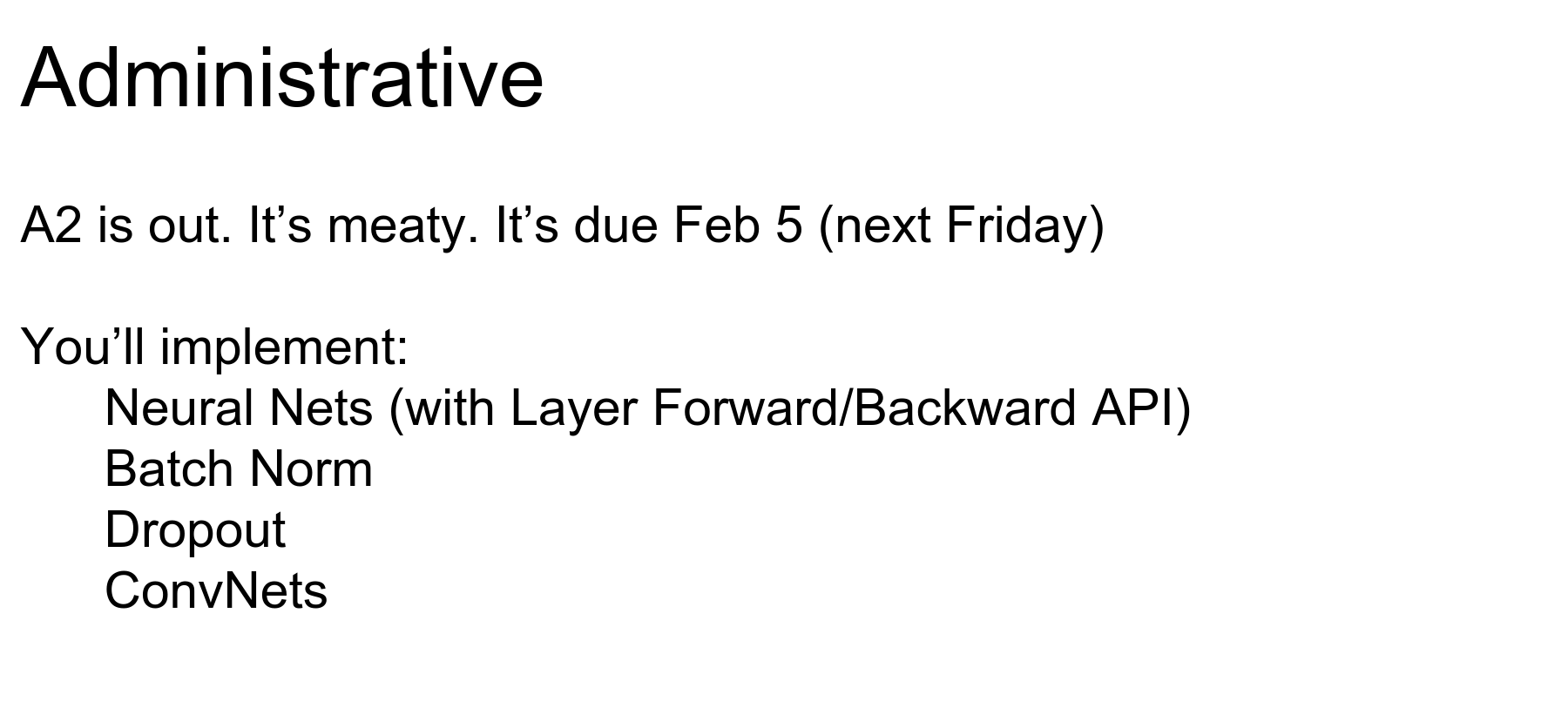 Administrative

A2 is out. It’s meaty. It’s due Feb 5 (next Friday)

You’ll implement:
Neural Nets (with Layer Forward/Backward API)
Batch Norm
Dropout
ConvNets